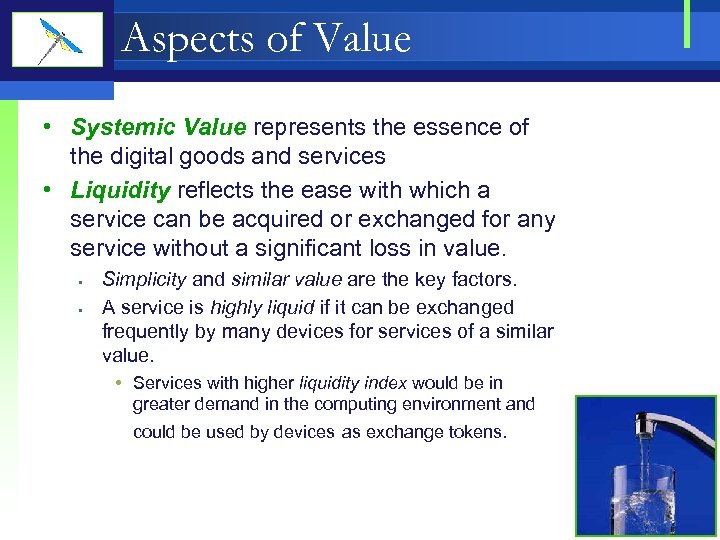 Aspects of Value

• Systemic Value represents the essence of the digital goods and services
• Liquidity reflects the ease with which a service can be acquired or exchanged for any service without a significant loss in value.
▪ Simplicity and similar value are the key factors.
▪ A service is highly liquid if it can be exchanged frequently by many devices for services of a similar value.
• Services with higher liquidity index would be in greater demand in the computing environment and could be used by devices as exchange tokens.